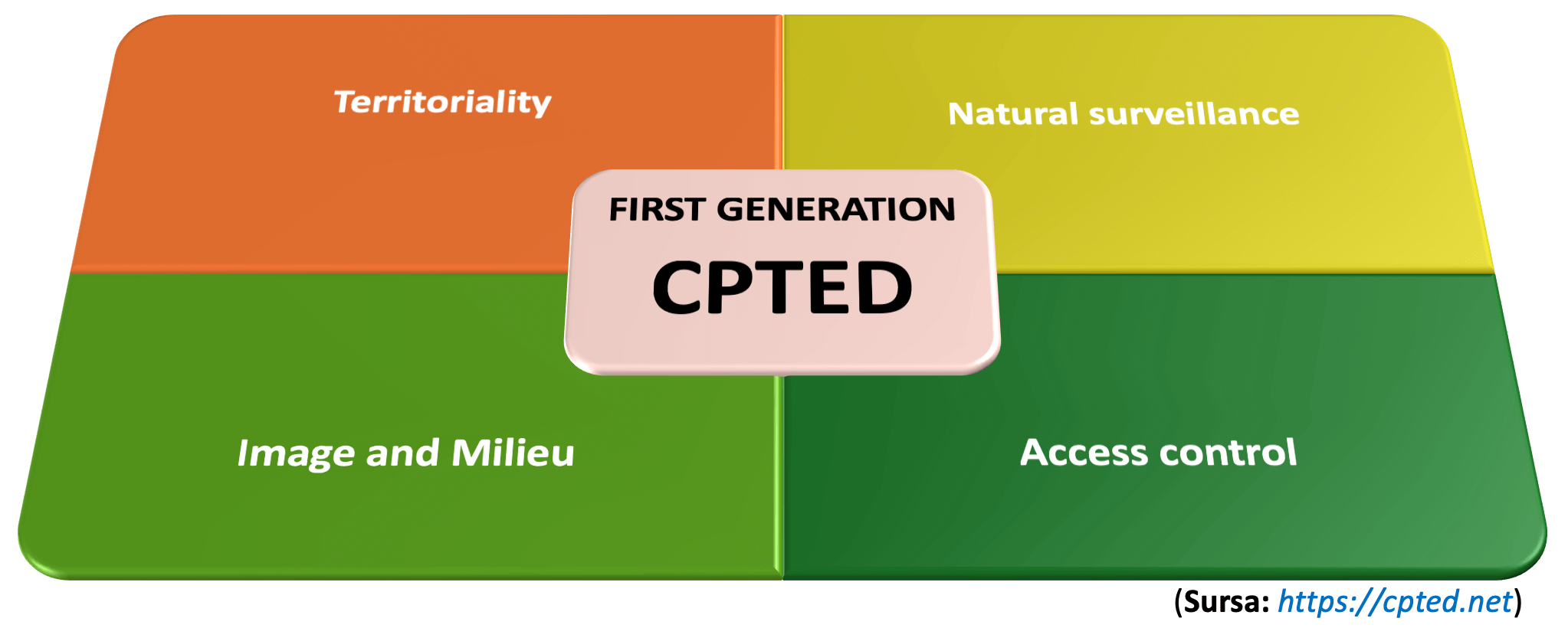 Territoriality

Natural surveillance

FIRST GENERATION
CPTED

Image and Milieu

Access control

(Sursa: https://cpted.net)